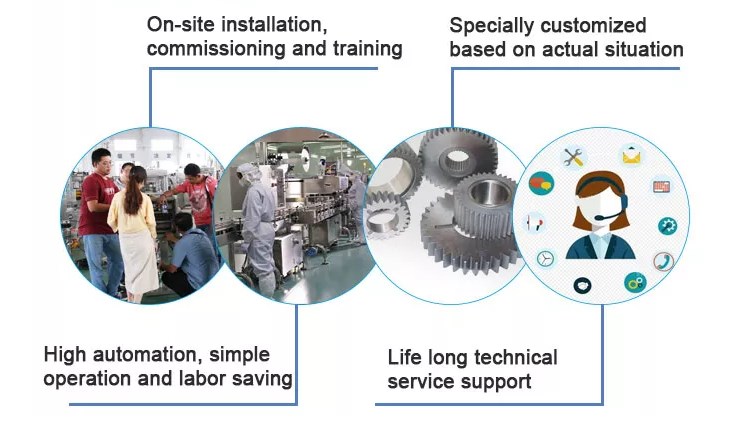 On-site installation, commissioning and training

Specially customized based on actual situation

High automation, simple operation and labor saving

Life long technical service support